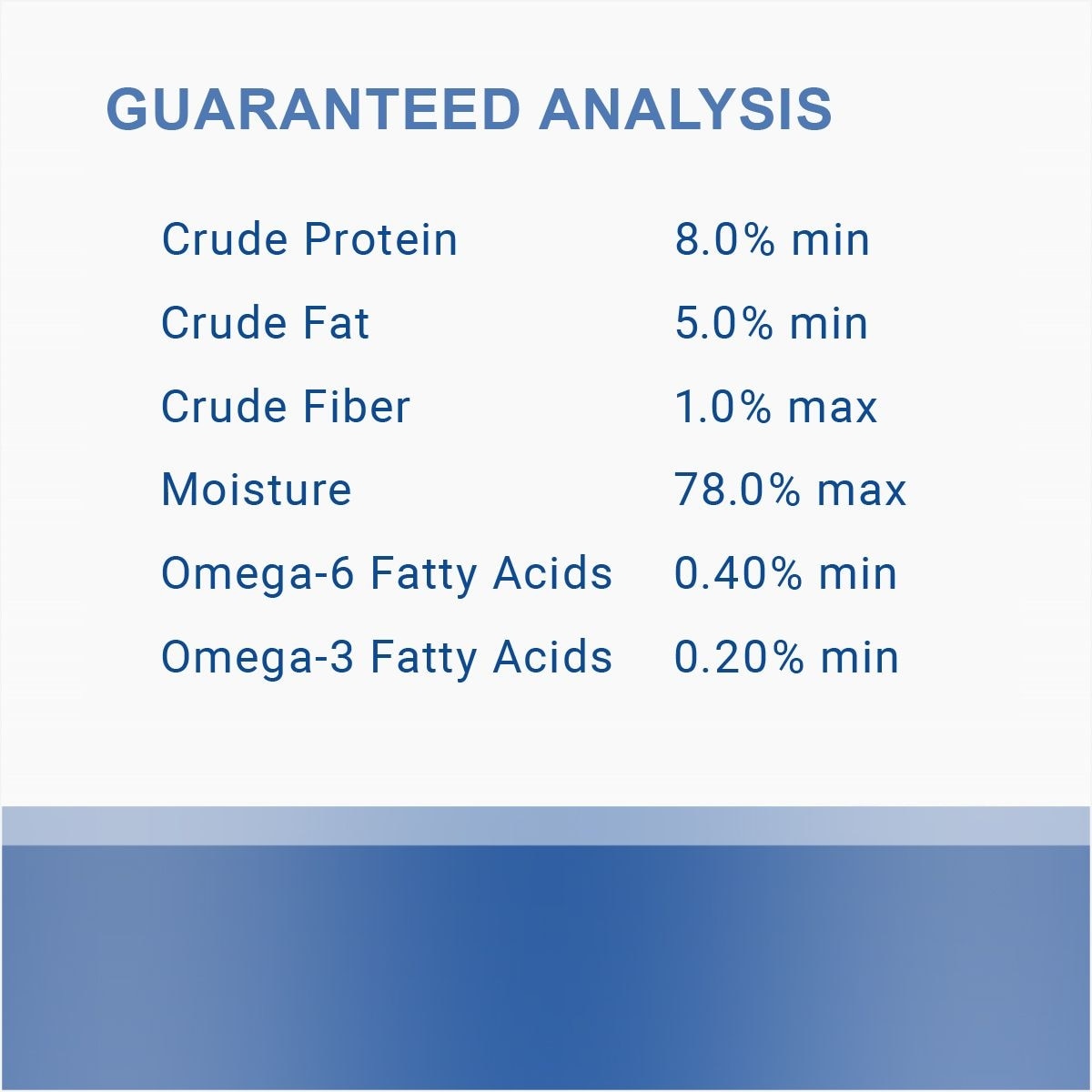 GUARANTEED ANALYSIS

| | |
|---|---|
| Crude Protein | 8.0% min |
| Crude Fat | 5.0% min |
| Crude Fiber | 1.0% max |
| Moisture | 78.0% max |
| Omega-6 Fatty Acids | 0.40% min |
| Omega-3 Fatty Acids | 0.20% min |